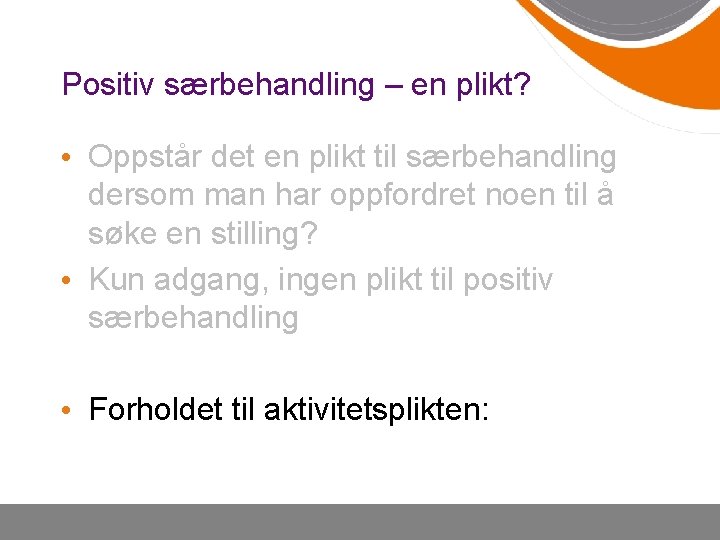 Positiv særbehandling – en plikt?

• Oppstår det en plikt til særbehandling dersom man har oppfordret noen til å søke en stilling?
• Kun adgang, ingen plikt til positiv særbehandling

• Forholdet til aktivitetsplikten: